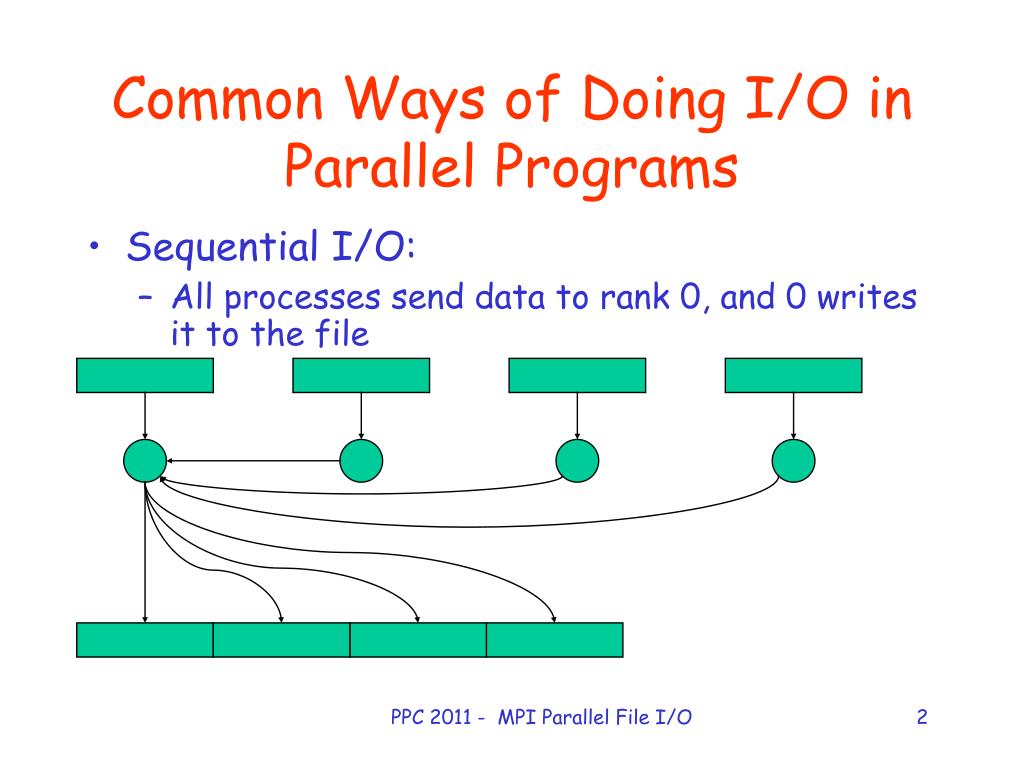 Common Ways of Doing I/O in Parallel Programs

• Sequential I/O:
– All processes send data to rank 0, and 0 writes it to the file

PPC 2011 - MPI Parallel File I/O

2